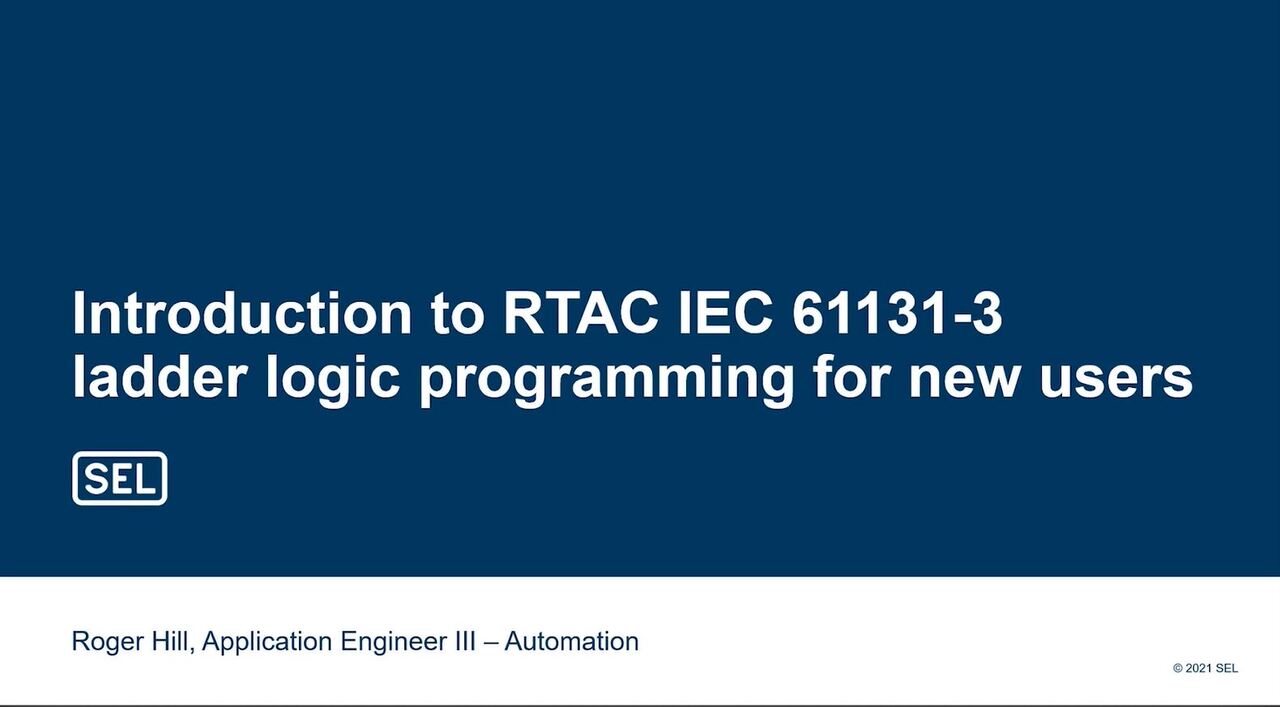 Introduction to RTAC IEC 61131-3 ladder logic programming for new users

SEL

Roger Hill, Application Engineer III – Automation

© 2021 SEL